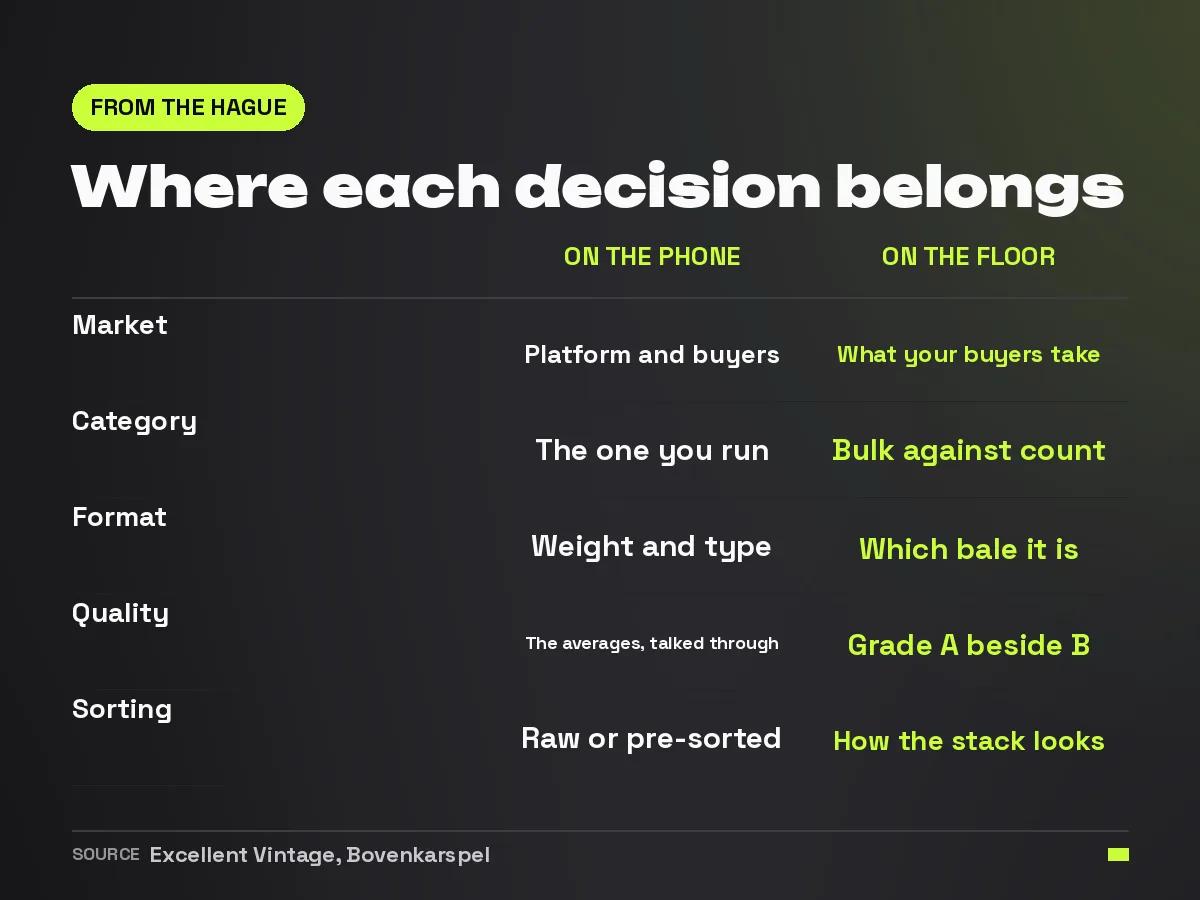 FROM THE HAGUE

Where each decision belongs

| | ON THE PHONE | ON THE FLOOR |
|---|---|---|
| Market | Platform and buyers | What your buyers take |
| Category | The one you run | Bulk against count |
| Format | Weight and type | Which bale it is |
| Quality | The averages, talked through | Grade A beside B |
| Sorting | Raw or pre-sorted | How the stack looks |

SOURCE Excellent Vintage, Bovenkarspel